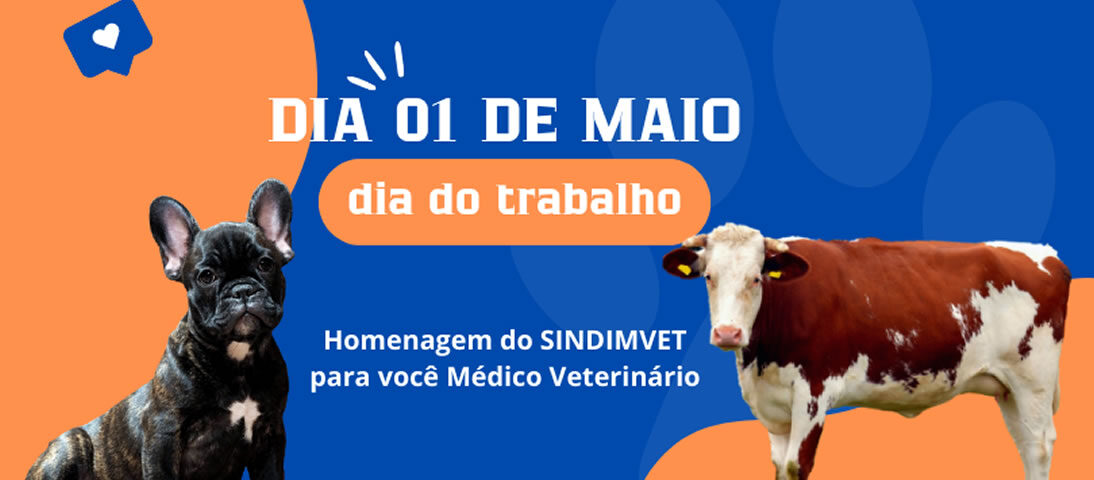 DIA 01 DE MAIO

dia do trabalho

Homenagem do SINDIMVET para você Médico Veterinário